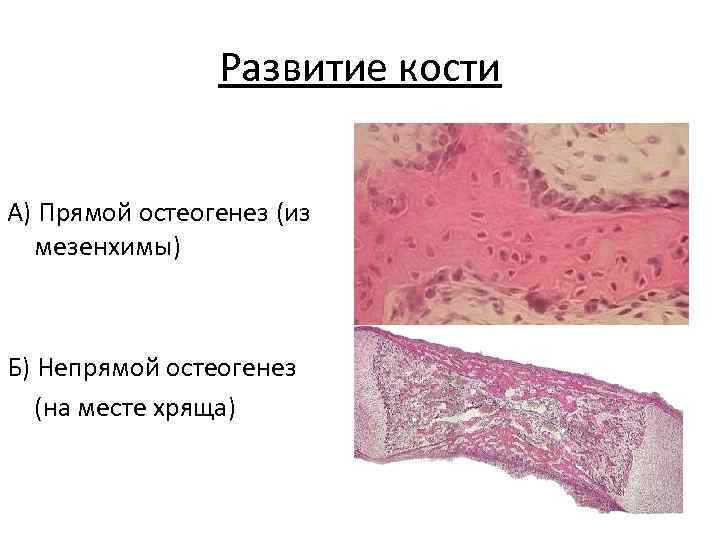 Развитие кости

А) Прямой остеогенез (из мезенхимы)

Б) Непрямой остеогенез (на месте хряща)